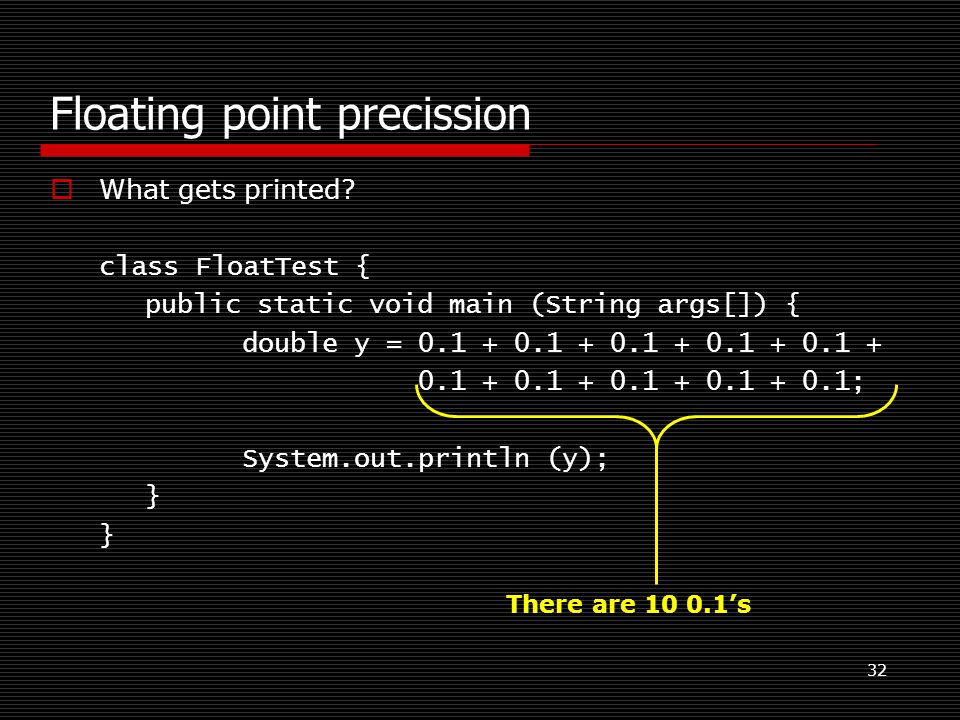 Floating point precission

What gets printed?

class FloatTest {
public static void main (String args[]) {
double y = 0.1 + 0.1 + 0.1 + 0.1 + 0.1 +
0.1 + 0.1 + 0.1 + 0.1 + 0.1;

System.out.println (y);
}
}

There are 10 0.1's

32